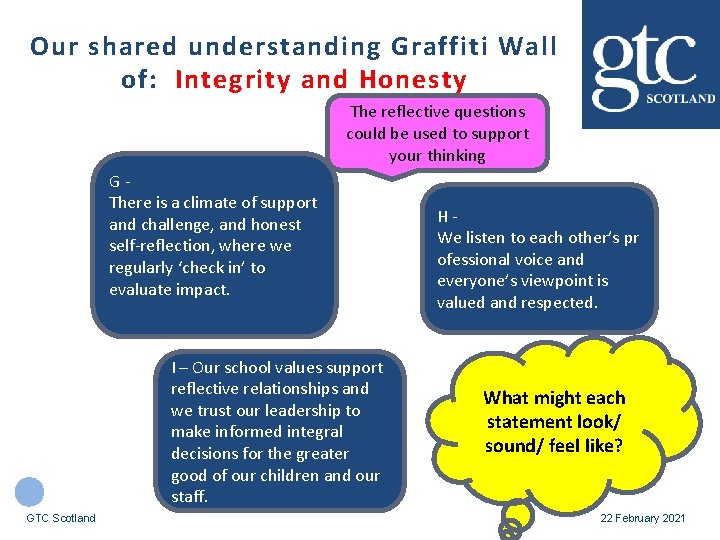 Our shared understanding Graffiti Wall of: Integrity and Honesty

gtc
SCOTLAND

The reflective questions could be used to support your thinking

G -
There is a climate of support and challenge, and honest self-reflection, where we regularly ‘check in’ to evaluate impact.

H -
We listen to each other’s pr ofessional voice and everyone’s viewpoint is valued and respected.

I– Our school values support reflective relationships and we trust our leadership to make informed integral decisions for the greater good of our children and our staff.

What might each statement look/ sound/ feel like?

GTC Scotland

22 February 2021